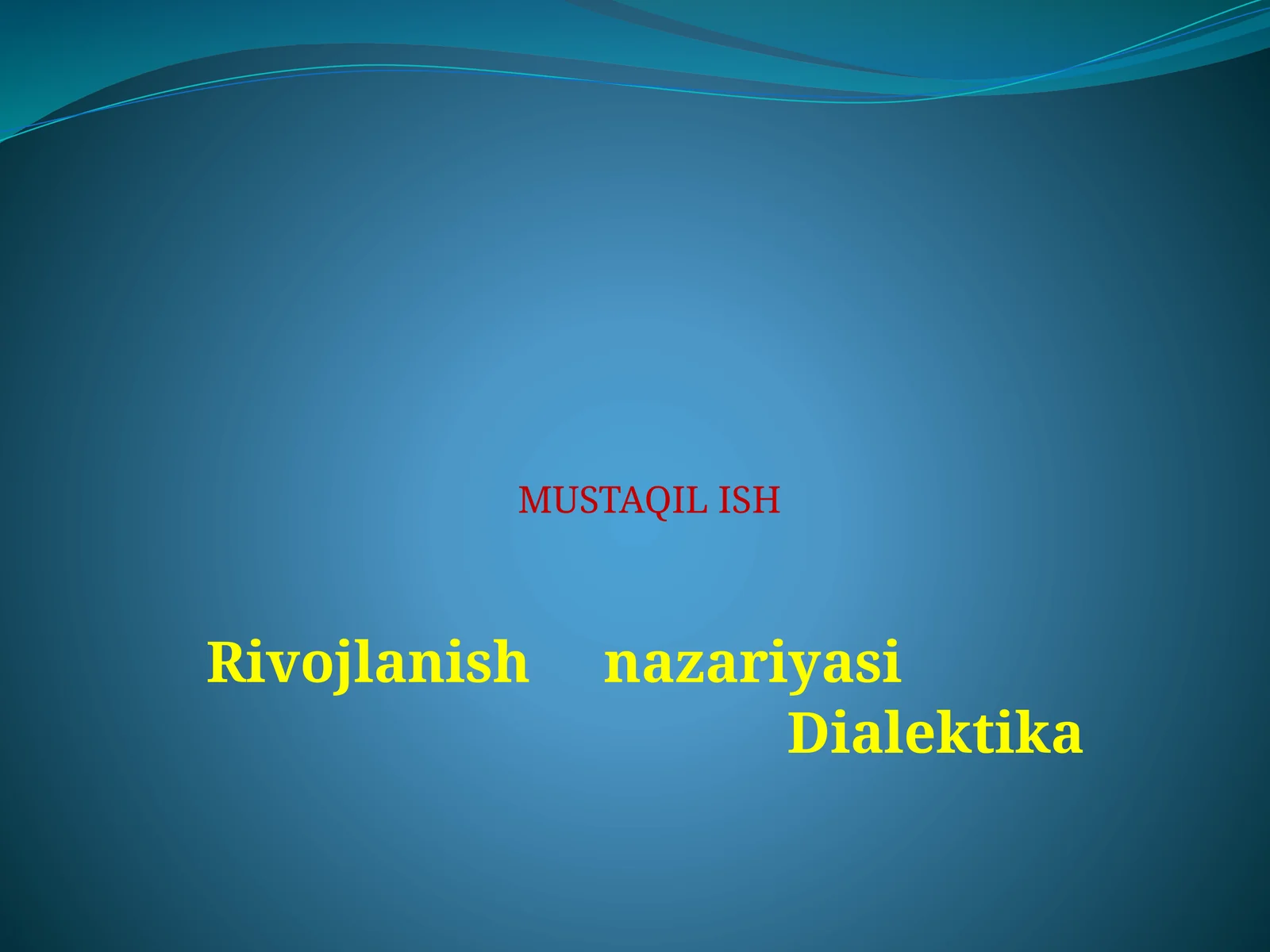 MUSTAQIL ISH

Rivojlanish nazariyasi Dialektika